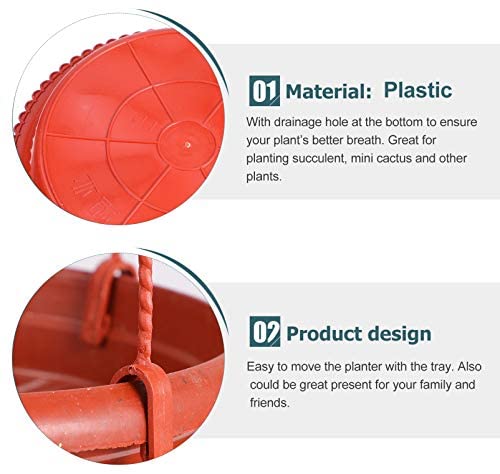 01 Material: Plastic

With drainage hole at the bottom to ensure your plant's better breath. Great for planting succulent, mini cactus and other plants.

02 Product design

Easy to move the planter with the tray. Also could be great present for your family and friends.